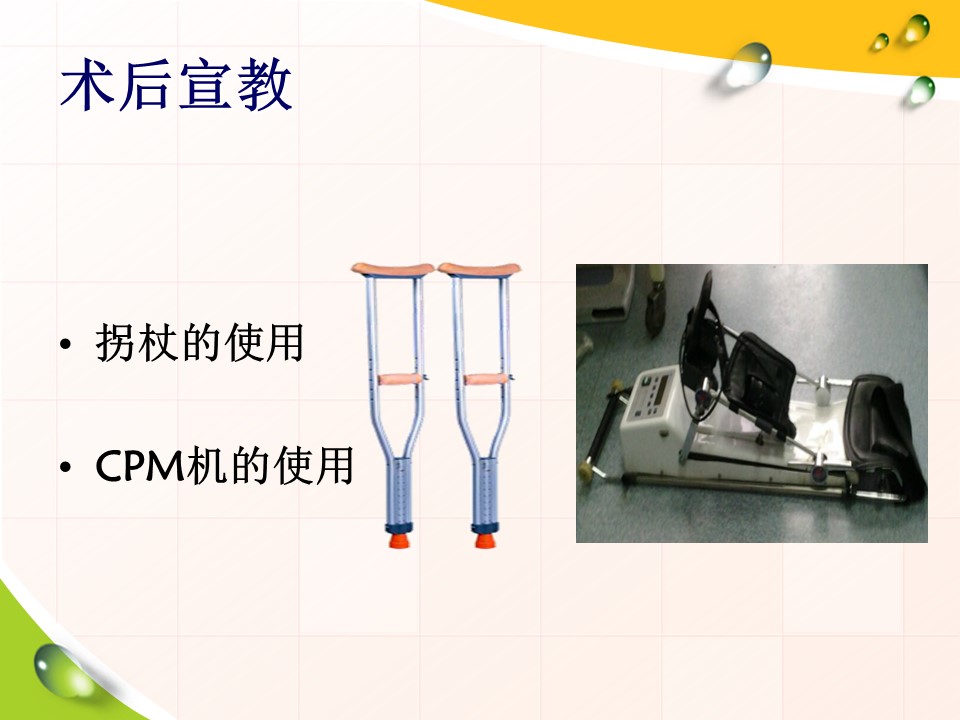 术后宣教

• 拐杖的使用

• CPM机的使用